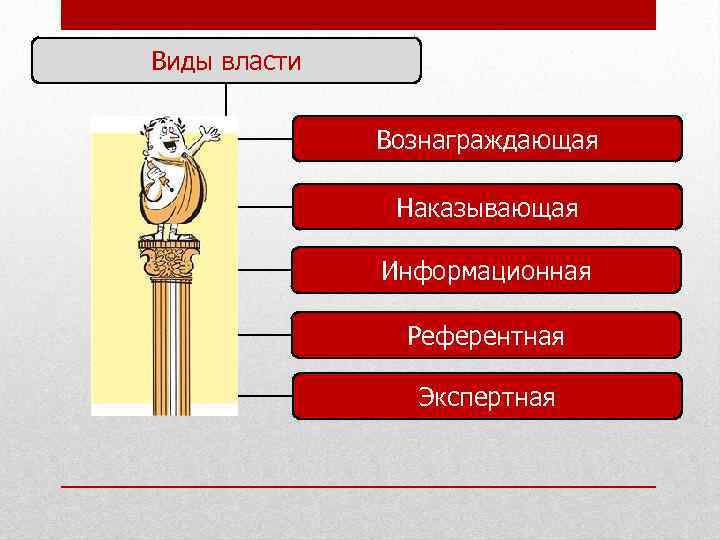 Виды власти

Вознаграждающая

Наказывающая

Информационная

Референтная

Экспертная